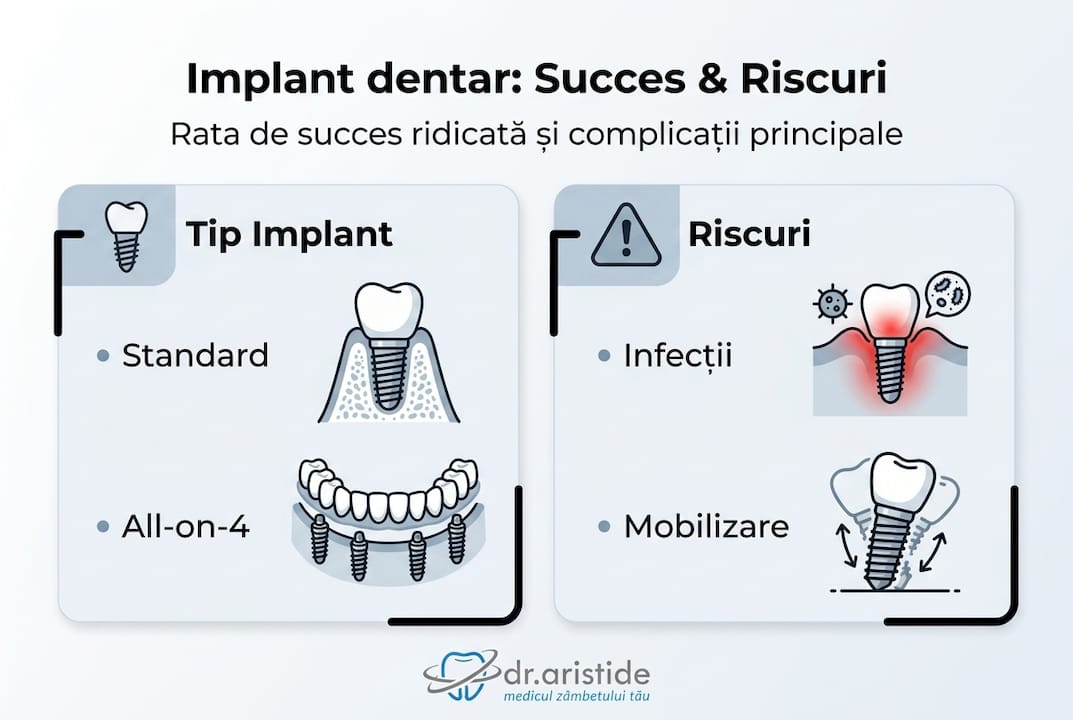 Implant dentar: Succes & Riscuri

Rata de succes ridicată și complicații principale

Tip Implant

• Standard

• All-on-4

Riscuri

• Infecții

• Mobilizare

dr.aristide
medicul zâmbetului tău